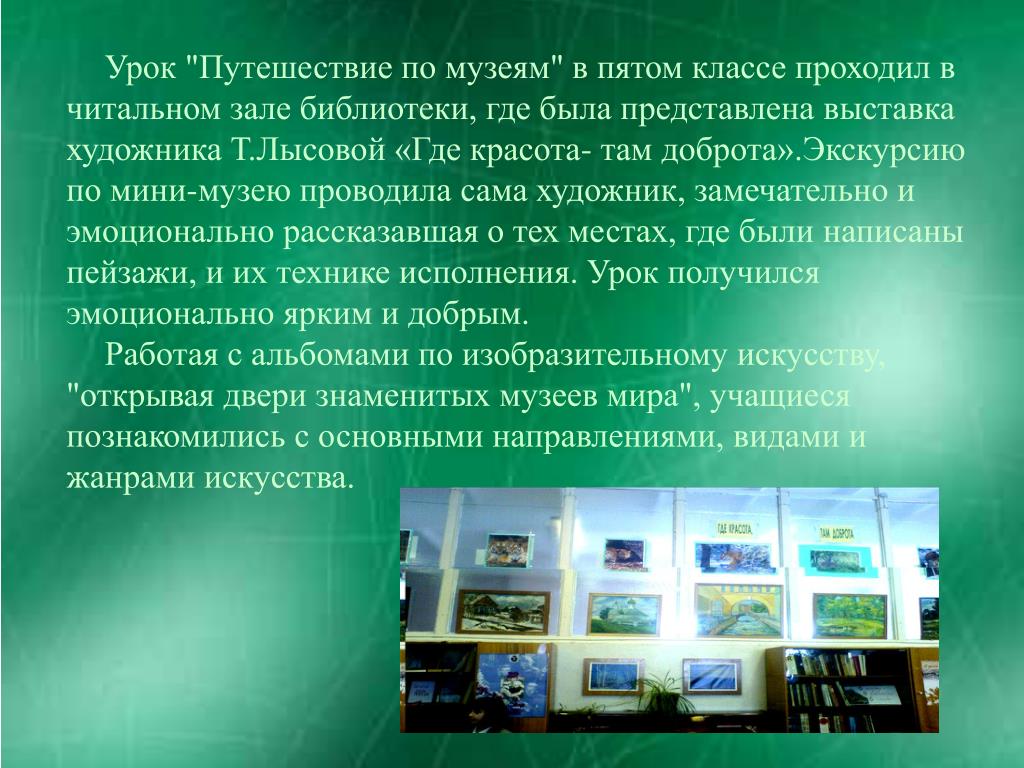 Урок "Путешествие по музеям" в пятом классе проходил в читальном зале библиотеки, где была представлена выставка художника Т.Лысовой «Где красота- там доброта».Экскурсию по мини-музею проводила сама художник, замечательно и эмоционально рассказавшая о тех местах, где были написаны пейзажи, и их технике исполнения. Урок получился эмоционально ярким и добрым.

Работая с альбомами по изобразительному искусству, "открывая двери знаменитых музеев мира", учащиеся познакомились с основными направлениями, видами и жанрами искусства.

ГДЕ КРАСОТА
ТАМ ДОБРОТА